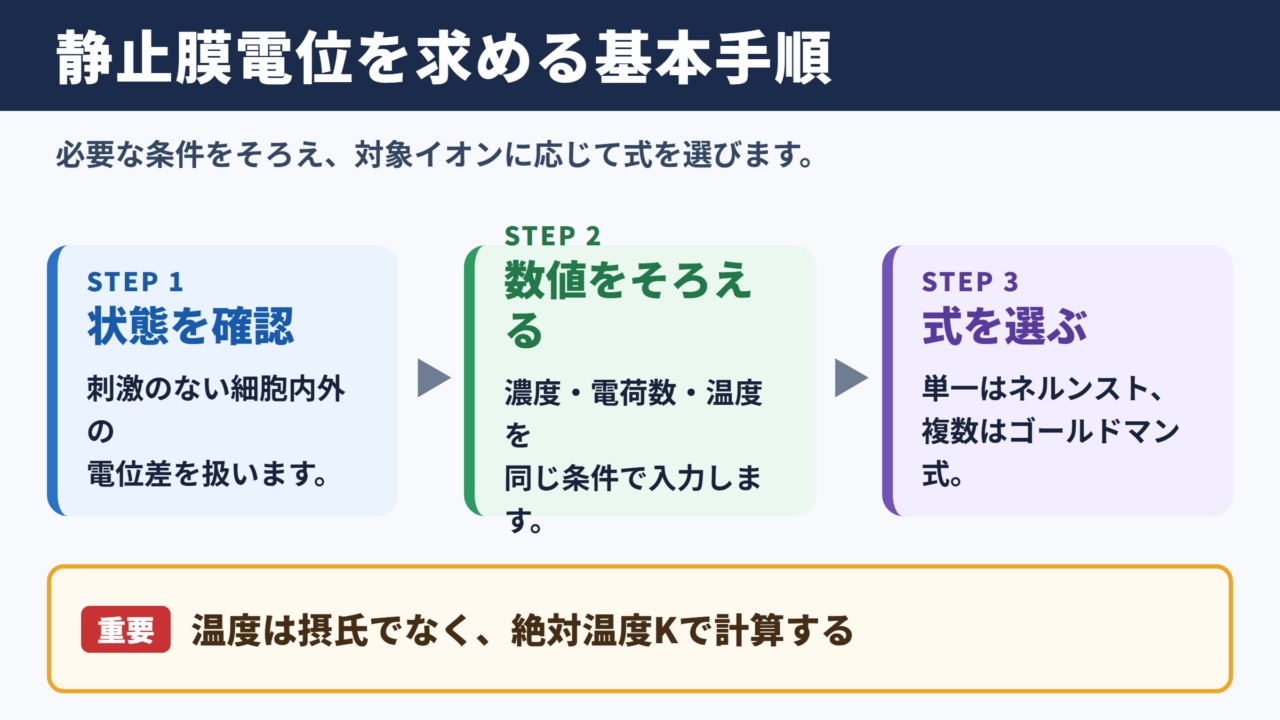 静止膜電位を求める基本手順

必要な条件をそろえ、対象イオンに応じて式を選びます。

STEP 1
状態を確認
刺激のない細胞内外の電位差を扱います。

STEP 2
数値をそろえる
濃度・電荷数・温度を同じ条件で入力します。

STEP 3
式を選ぶ
単一はネルンスト、複数はゴールドマン式。

重要 温度は摂氏でなく、絶対温度Kで計算する